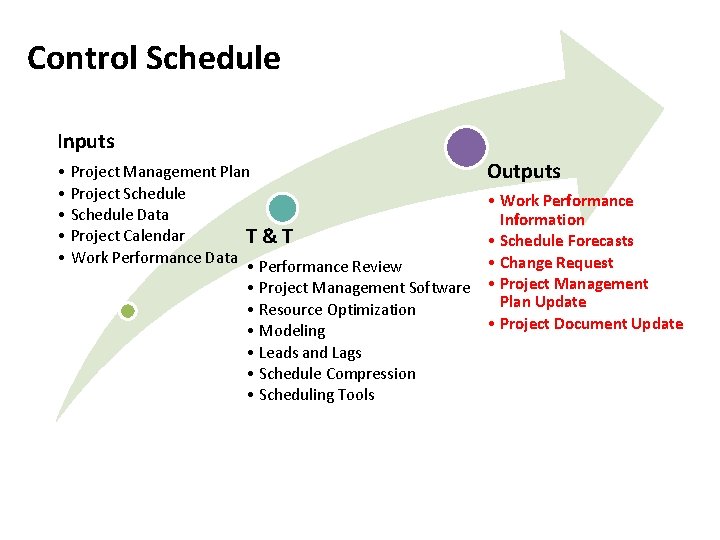 Control Schedule

Inputs

• Project Management Plan
• Project Schedule
• Schedule Data
• Project Calendar
• Work Performance Data

T & T

• Performance Review
• Project Management Software
• Resource Optimization
• Modeling
• Leads and Lags
• Schedule Compression
• Scheduling Tools

Outputs

• Work Performance Information
• Schedule Forecasts
• Change Request
• Project Management Plan Update
• Project Document Update